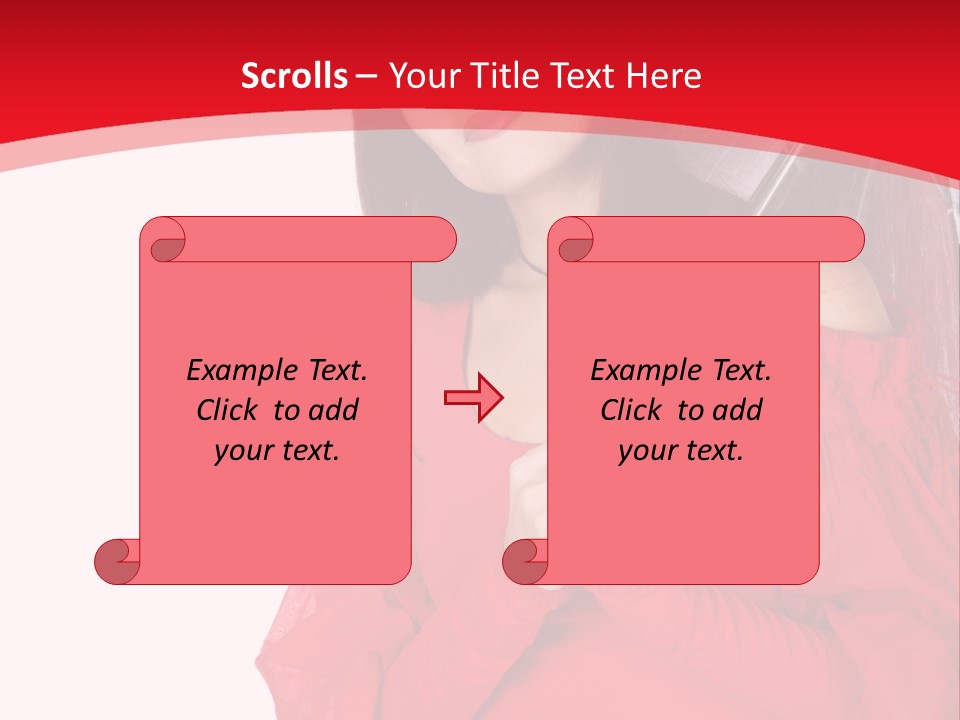 Scrolls – Your Title Text Here

Example Text. Click to add your text.

Example Text. Click to add your text.